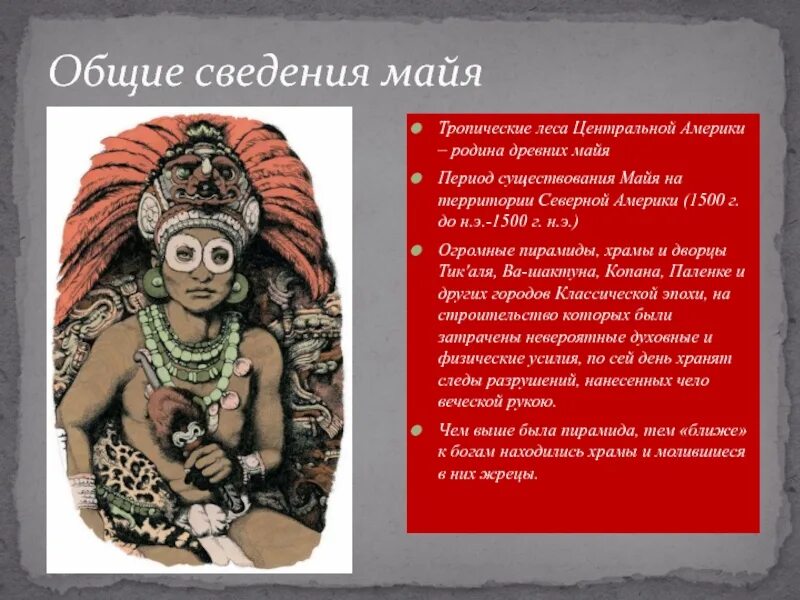 Общие сведения майя

Тропические леса Центральной Америки – родина древних майя

Период существования Майя на территории Северной Америки (1500 г. до н.э.-1500 г. н.э.)

Огромные пирамиды, храмы и дворцы Тик'аля, Ва-шактуна, Копана, Паленке и других городов Классической эпохи, на строительство которых были затрачены невероятные духовные и физические усилия, по сей день хранят следы разрушений, нанесенных чело веческой рукою.

Чем выше была пирамида, тем «ближе» к богам находились храмы и молившиеся в них жрецы.